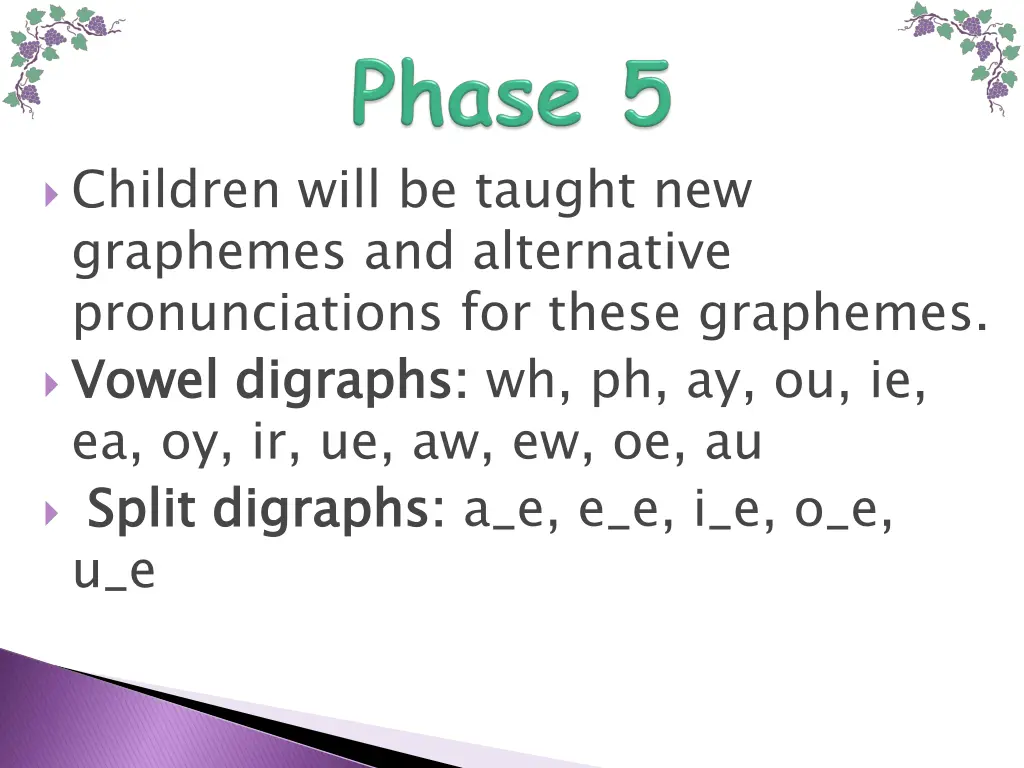 Phase 5

Children will be taught new graphemes and alternative pronunciations for these graphemes.

Vowel digraphs: wh, ph, ay, ou, ie, ea, oy, ir, ue, aw, ew, oe, au

Split digraphs: a_e, e_e, i_e, o_e, u_e